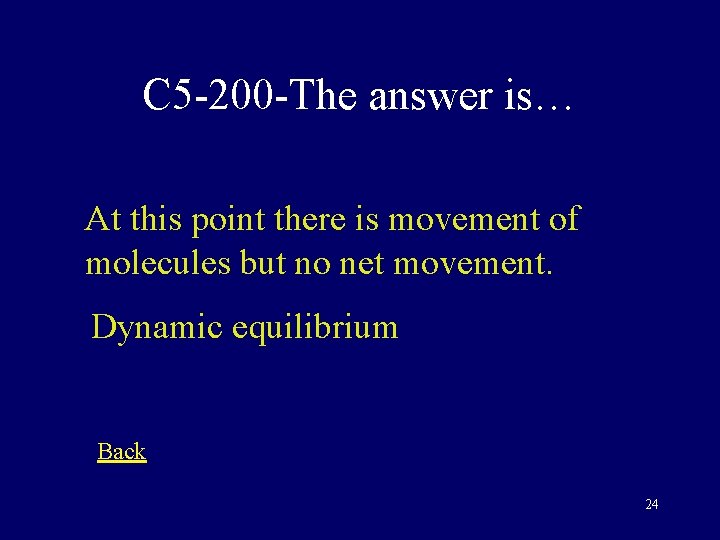 C5-200-The answer is…

At this point there is movement of molecules but no net movement.

Dynamic equilibrium

Back

24